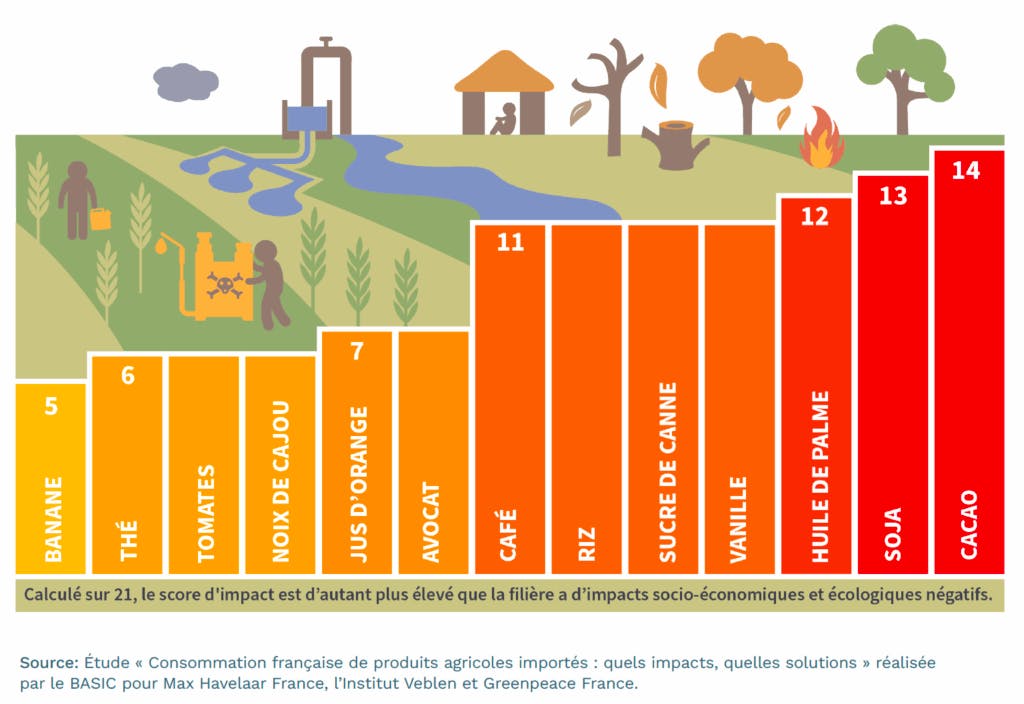 5
BANANE

6
THÉ

TOMATES

NOIX DE CAJOU

7
JUS D'ORANGE

AVOCAT

11
CAFÉ

RIZ

SUCRE DE CANNE

VANILLE

12
HUILE DE PALME

13
SOJA

14
CACAO

Calculé sur 21, le score d'impact est d'autant plus élevé que la filière a d'impacts socio-économiques et écologiques négatifs.

Source: Étude « Consommation française de produits agricoles importés : quels impacts, quelles solutions » réalisée par le BASIC pour Max Havelaar France, l'Institut Veblen et Greenpeace France.